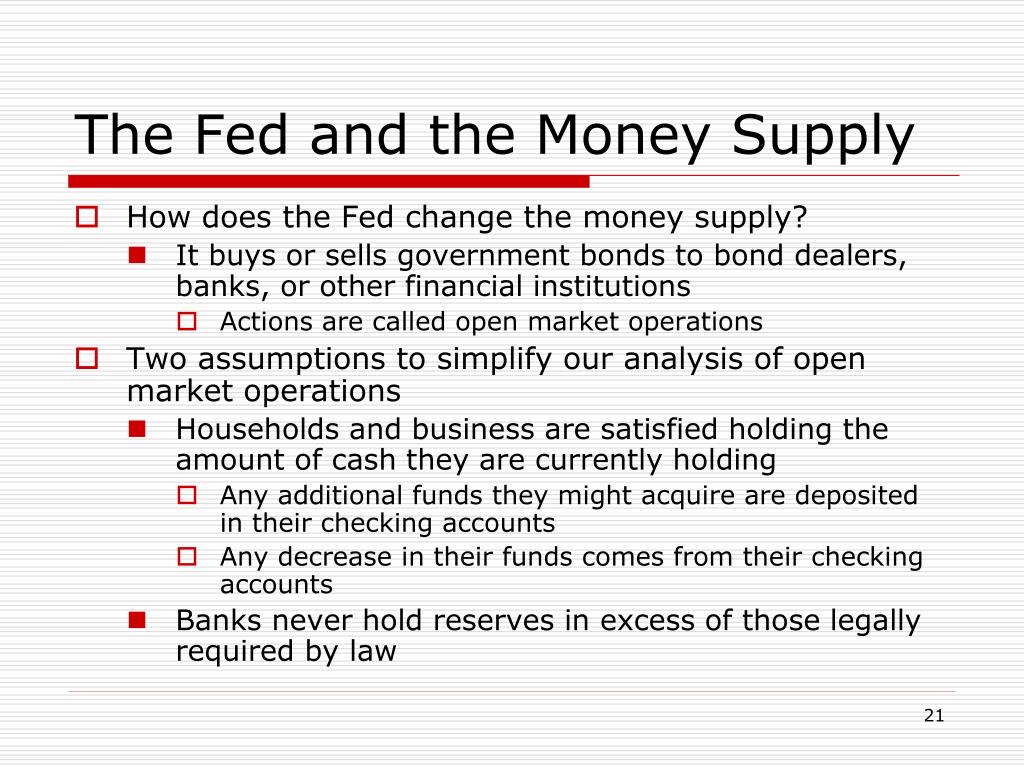 The Fed and the Money Supply

How does the Fed change the money supply?

It buys or sells government bonds to bond dealers, banks, or other financial institutions

Actions are called open market operations

Two assumptions to simplify our analysis of open market operations

Households and business are satisfied holding the amount of cash they are currently holding

Any additional funds they might acquire are deposited in their checking accounts

Any decrease in their funds comes from their checking accounts

Banks never hold reserves in excess of those legally required by law

21